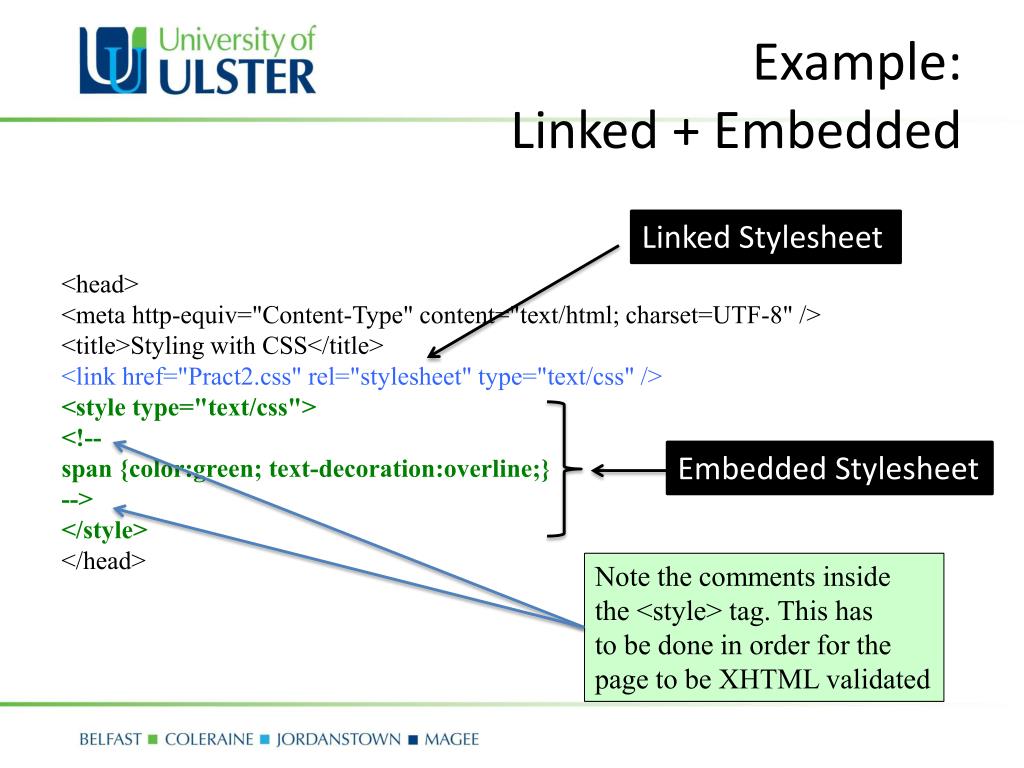 University of ULSTER

Example:
Linked + Embedded

Linked Stylesheet

<head>
<meta http-equiv="Content-Type" content="text/html; charset=UTF-8" />
<title>Styling with CSS</title>
<link href="Pract2.css" rel="stylesheet" type="text/css" />
<style type="text/css">
<!--
span {color:green; text-decoration:overline;}
-->
</style>
</head>

Embedded Stylesheet

Note the comments inside the <style> tag. This has to be done in order for the page to be XHTML validated

BELFAST ■ COLERAINE ■ JORDANSTOWN ■ MAGEE